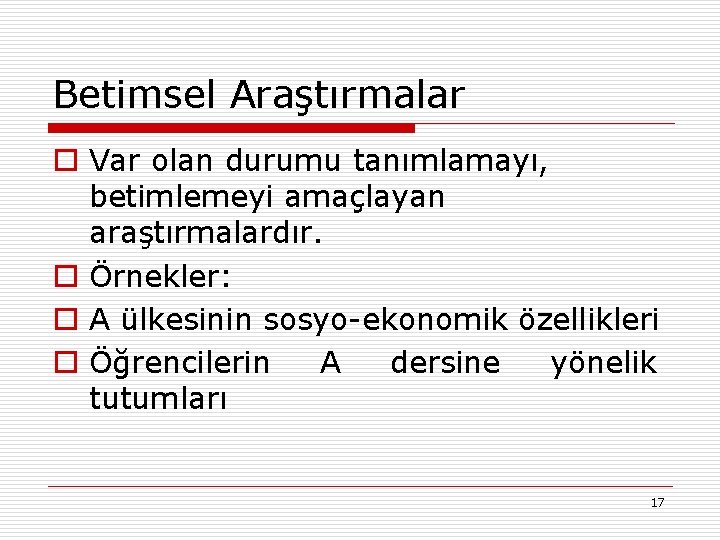 Betimsel Araştırmalar

Var olan durumu tanımlamayı, betimlemeyi amaçlayan araştırmalardır.

Örnekler:

A ülkesinin sosyo-ekonomik özellikleri

Öğrencilerin A dersine yönelik tutumları

17